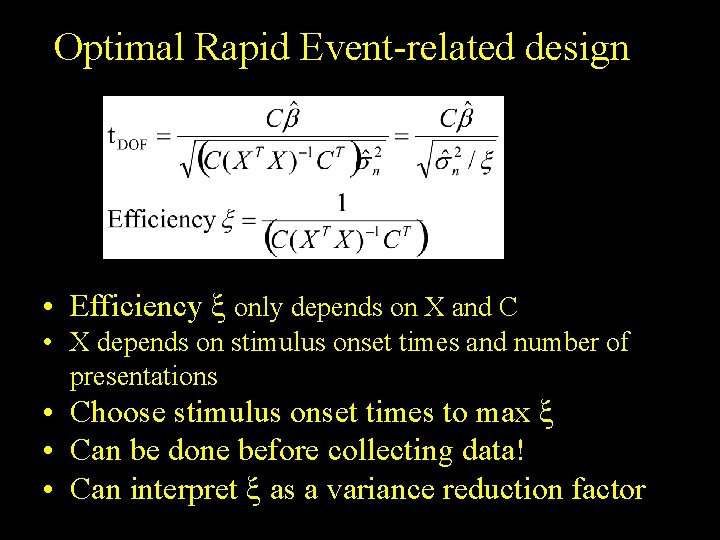 Optimal Rapid Event-related design

$t_{DOF} = \frac{C\hat{\beta}}{\sqrt{\left(C(X^T X)^{-1} C^T\right)\hat{\sigma}_n^2}} = \frac{C\hat{\beta}}{\sqrt{\hat{\sigma}_n^2 / \xi}}$

Efficiency $\xi = \frac{1}{\left(C(X^T X)^{-1} C^T\right)}$

• Efficiency ξ only depends on X and C
• X depends on stimulus onset times and number of presentations
• Choose stimulus onset times to max ξ
• Can be done before collecting data!
• Can interpret ξ as a variance reduction factor